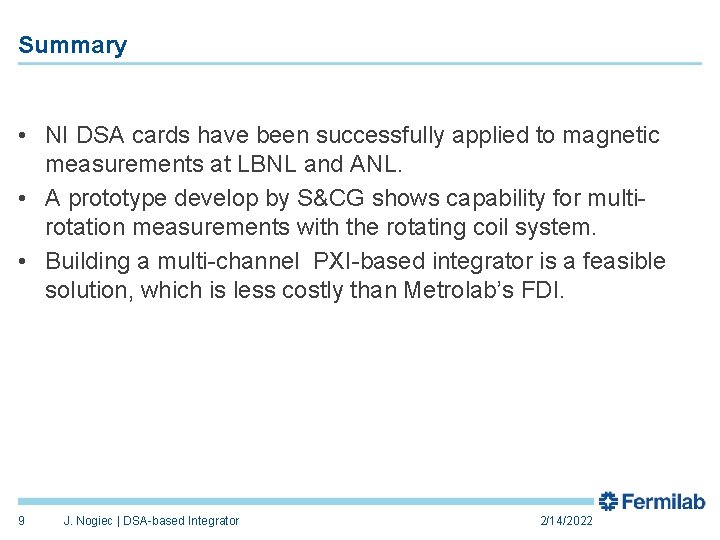 Summary

• NI DSA cards have been successfully applied to magnetic measurements at LBNL and ANL.

• A prototype develop by S&CG shows capability for multi-rotation measurements with the rotating coil system.

• Building a multi-channel PXI-based integrator is a feasible solution, which is less costly than Metrolab's FDI.

Fermilab

9 J. Nogiec | DSA-based Integrator 2/14/2022